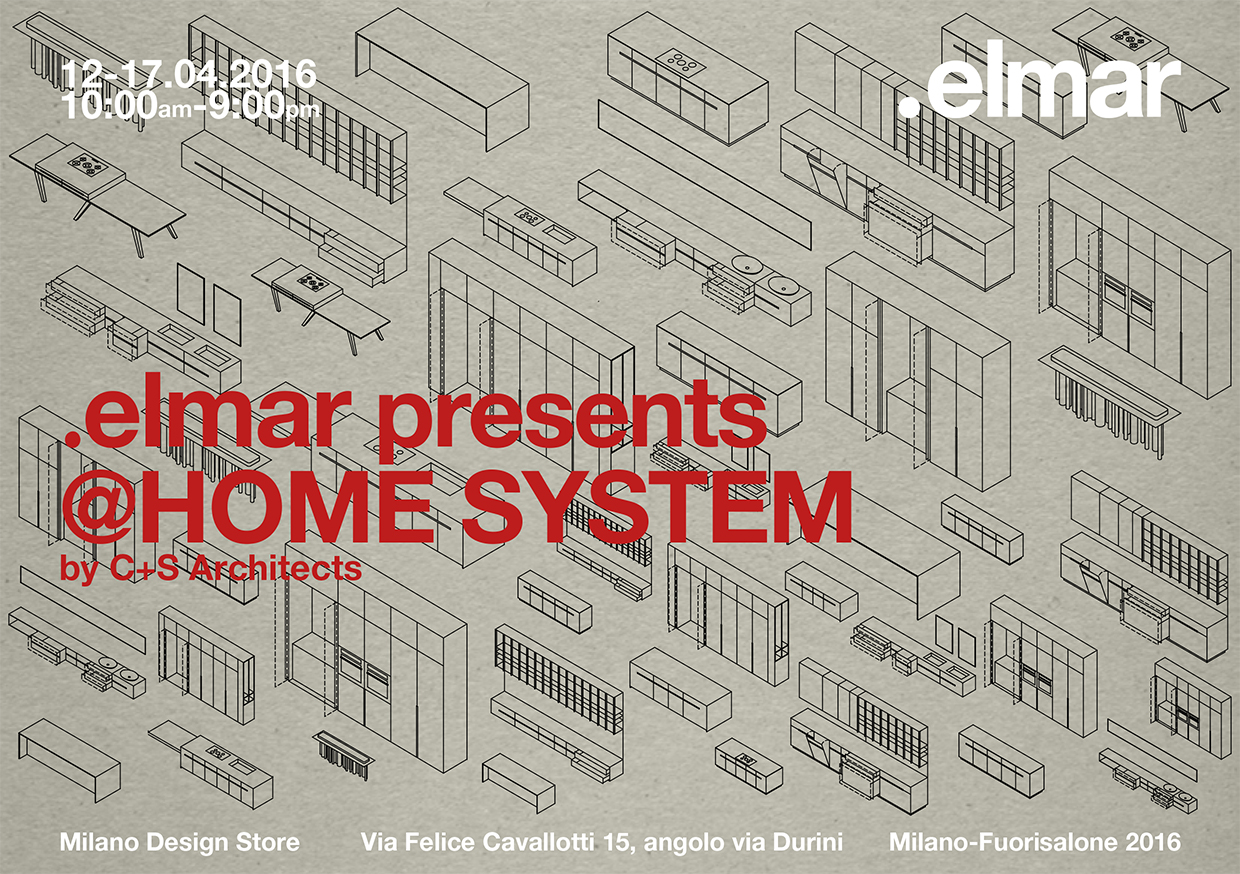 12-17.04.2016
10:00am-9:00pm

.elmar

.elmar presents
@HOME SYSTEM
by C+S Architects

Milano Design Store Via Felice Cavallotti 15, angolo via Durini Milano-Fuorisalone 2016